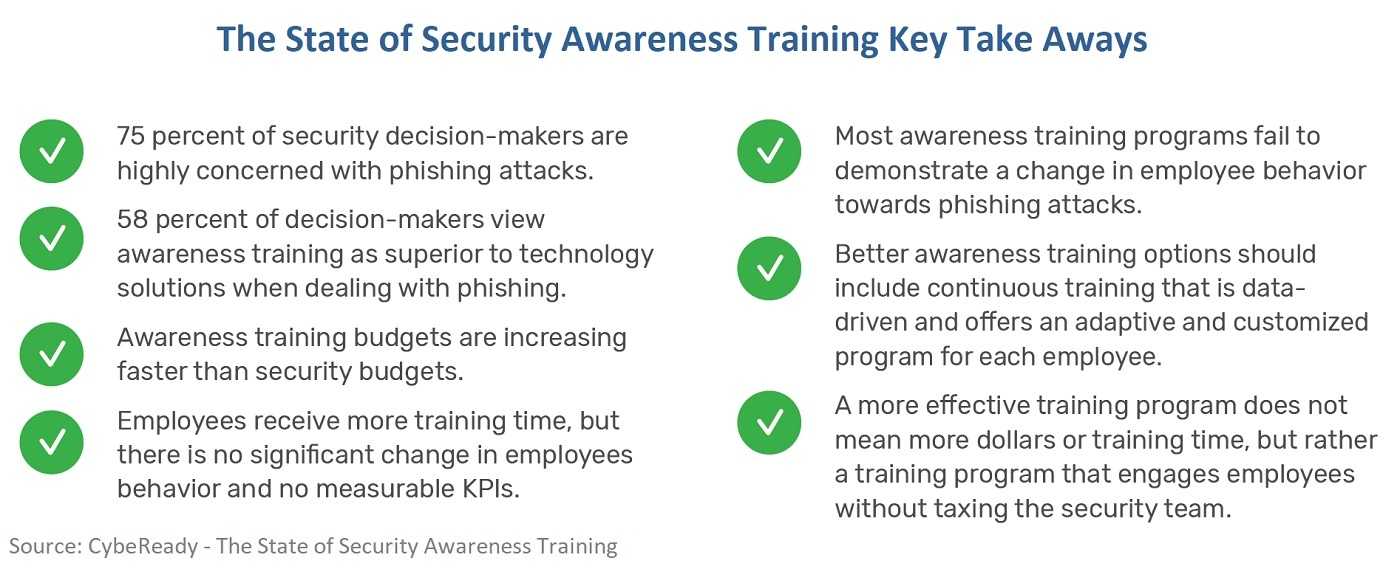 The State of Security Awareness Training Key Take Aways

75 percent of security decision-makers are highly concerned with phishing attacks.

58 percent of decision-makers view awareness training as superior to technology solutions when dealing with phishing.

Awareness training budgets are increasing faster than security budgets.

Employees receive more training time, but there is no significant change in employees behavior and no measurable KPIs.

Most awareness training programs fail to demonstrate a change in employee behavior towards phishing attacks.

Better awareness training options should include continuous training that is data-driven and offers an adaptive and customized program for each employee.

A more effective training program does not mean more dollars or training time, but rather a training program that engages employees without taxing the security team.

Source: CybeReady - The State of Security Awareness Training